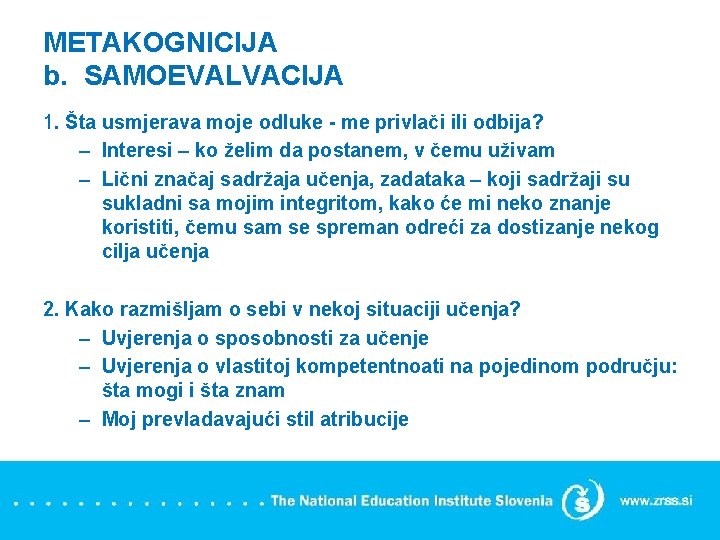 METAKOGNICIJA
b. SAMOEVALVACIJA

1. Šta usmjerava moje odluke - me privlači ili odbija?
– Interesi – ko želim da postanem, v čemu uživam
– Lični značaj sadržaja učenja, zadataka – koji sadržaji su sukladni sa mojim integritom, kako će mi neko znanje koristiti, čemu sam se spreman odreći za dostizanje nekog cilja učenja

2. Kako razmišljam o sebi v nekoj situaciji učenja?
– Uvjerenja o sposobnosti za učenje
– Uvjerenja o vlastitoj kompetentnoati na pojedinom području: šta mogi i šta znam
– Moj prevladavajući stil atribucije

The National Education Institute Slovenia www.zrss.si